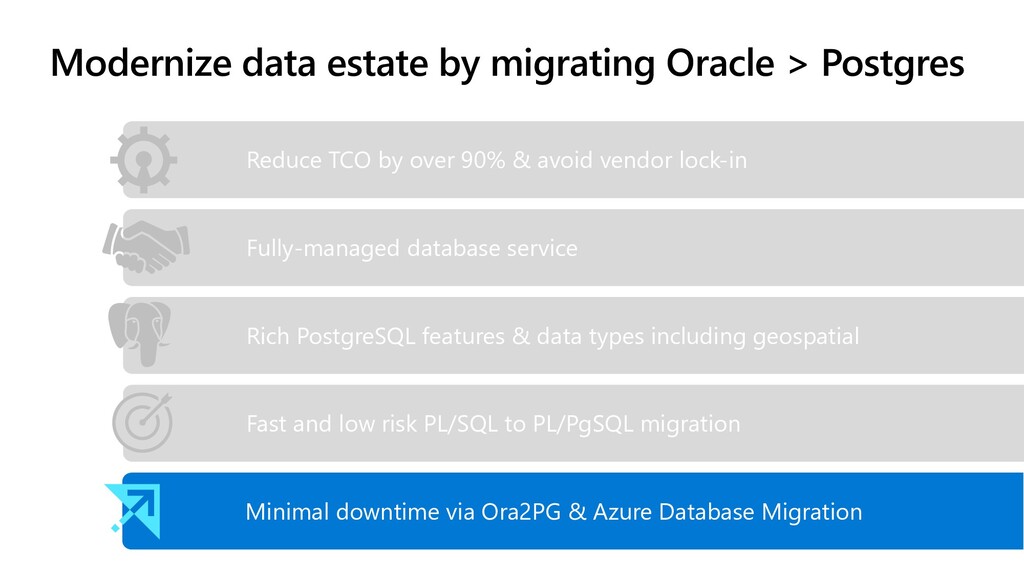 Modernize data estate by migrating Oracle > Postgres

Reduce TCO by over 90% & avoid vendor lock-in

Fully-managed database service

Rich PostgreSQL features & data types including geospatial

Fast and low risk PL/SQL to PL/PgSQL migration

Minimal downtime via Ora2PG & Azure Database Migration